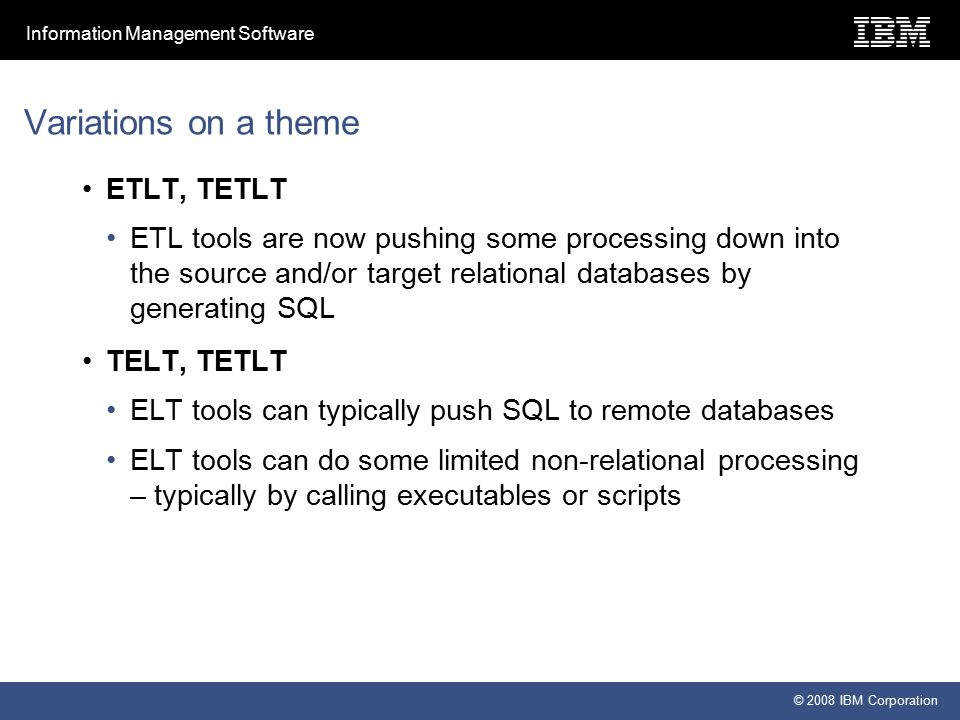 Information Management Software

IBM

Variations on a theme

• ETLT, TETLT

• ETL tools are now pushing some processing down into the source and/or target relational databases by generating SQL

• TELT, TETLT

• ELT tools can typically push SQL to remote databases

• ELT tools can do some limited non-relational processing – typically by calling executables or scripts

© 2008 IBM Corporation